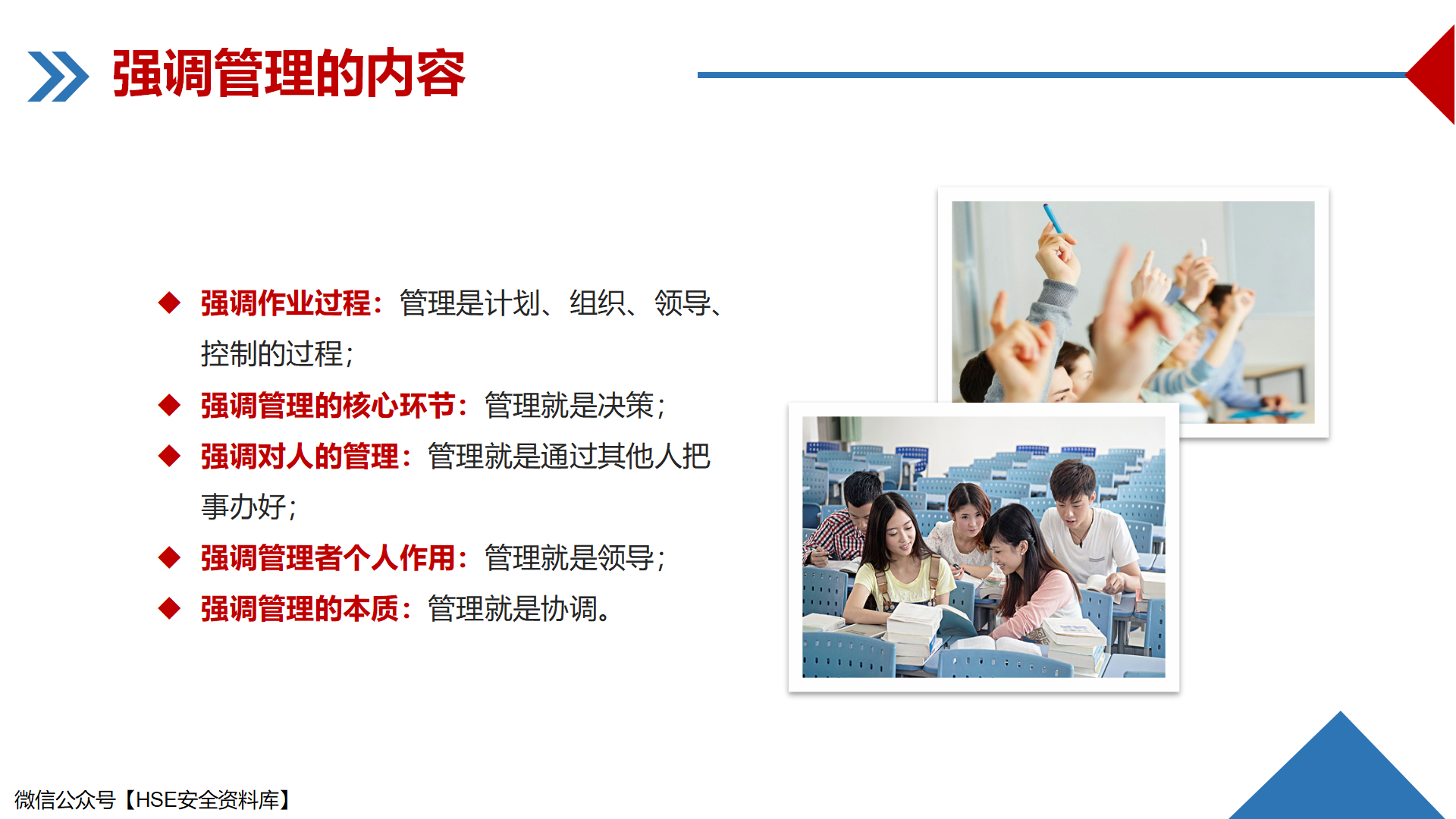 强调管理的内容

◆ 强调作业过程：管理是计划、组织、领导、控制的过程；

◆ 强调管理的核心环节：管理就是决策；

◆ 强调对人的管理：管理就是通过其他人把事办好；

◆ 强调管理者个人作用：管理就是领导；

◆ 强调管理的本质：管理就是协调。

微信公众号【HSE安全资料库】